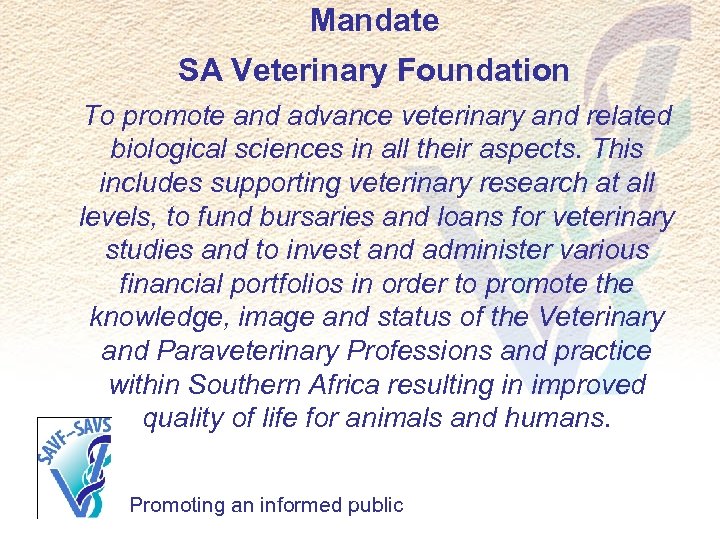 Mandate

SA Veterinary Foundation

To promote and advance veterinary and related biological sciences in all their aspects. This includes supporting veterinary research at all levels, to fund bursaries and loans for veterinary studies and to invest and administer various financial portfolios in order to promote the knowledge, image and status of the Veterinary and Paraveterinary Professions and practice within Southern Africa resulting in improved quality of life for animals and humans.

SAVF–SAVS

Promoting an informed public